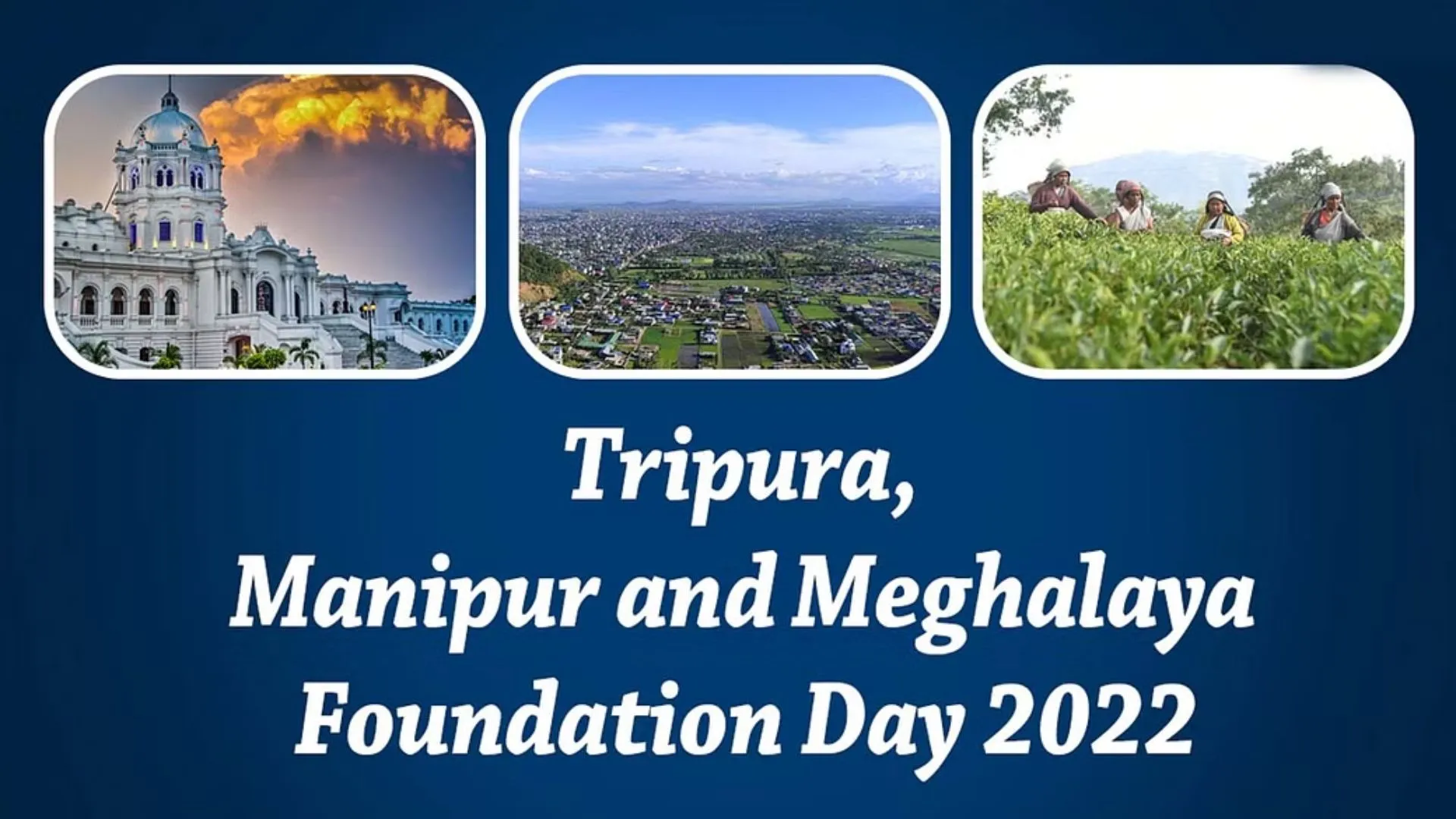 Tripura,
Manipur and Meghalaya
Foundation Day 2022